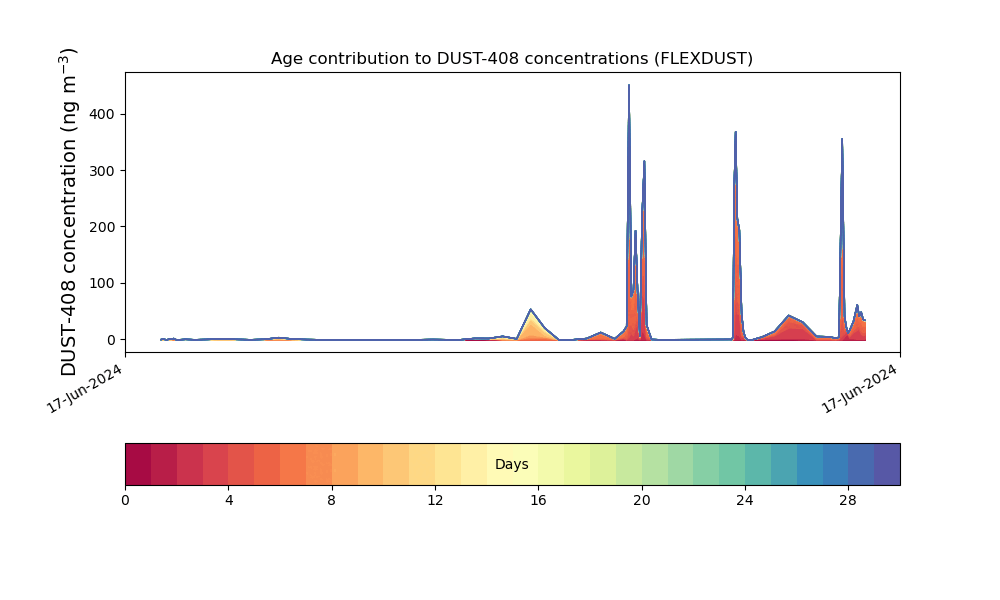 Age contribution to DUST-408 concentrations (FLEXDUST)

DUST-408 concentration (ng m$^{-3}$)

400
300
200
100
0

17-Jun-2024
17-Jun-2024

Days

0
4
8
12
16
20
24
28